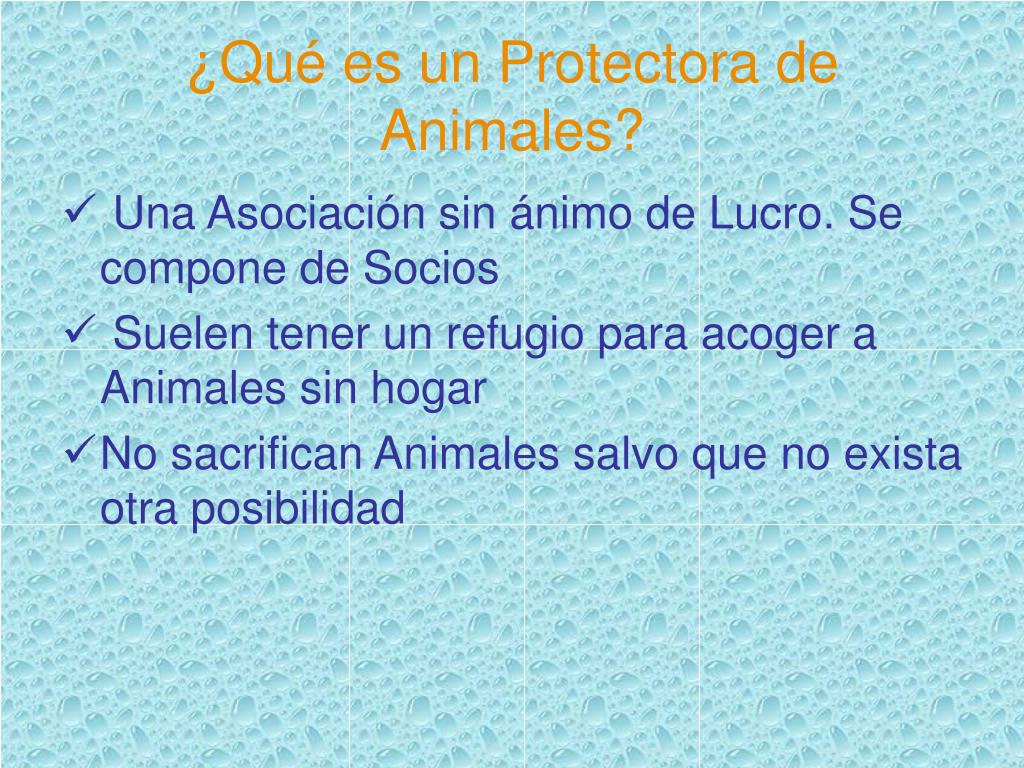 ¿Qué es un Protectora de Animales?

✓ Una Asociación sin ánimo de Lucro. Se compone de Socios

✓ Suelen tener un refugio para acoger a Animales sin hogar

✓ No sacrifican Animales salvo que no exista otra posibilidad